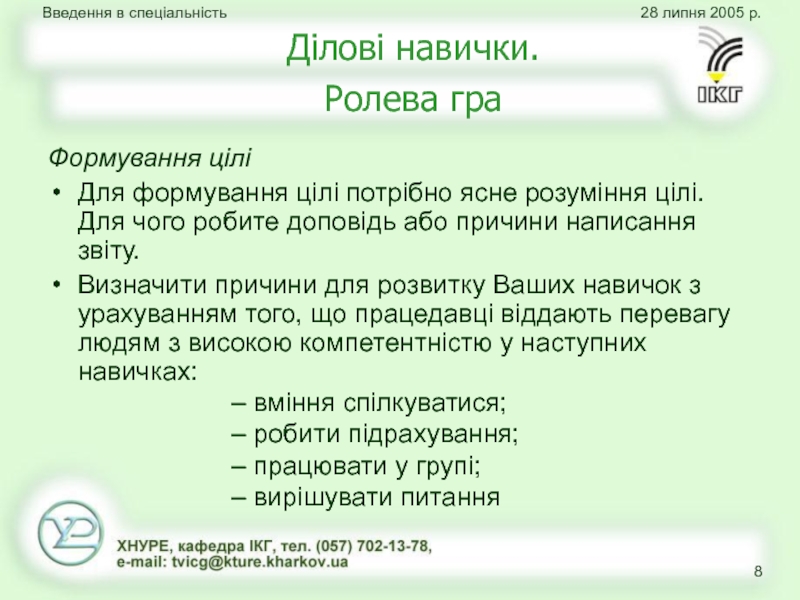 Введення в спеціальність

28 липня 2005 р.

Ділові навички.
Ролева гра

ІКГ

Формування цілі

• Для формування цілі потрібно ясне розуміння цілі. Для чого робите доповідь або причини написання звіту.
• Визначити причини для розвитку Ваших навичок з урахуванням того, що працедавці віддають перевагу людям з високою компетентністю у наступних навичках:
– вміння спілкуватися;
– робити підрахування;
– працювати у групі;
– вирішувати питання

ХНУРЕ, кафедра ІКГ, тел. (057) 702-13-78,
e-mail: tvicg@kture.kharkov.ua

8